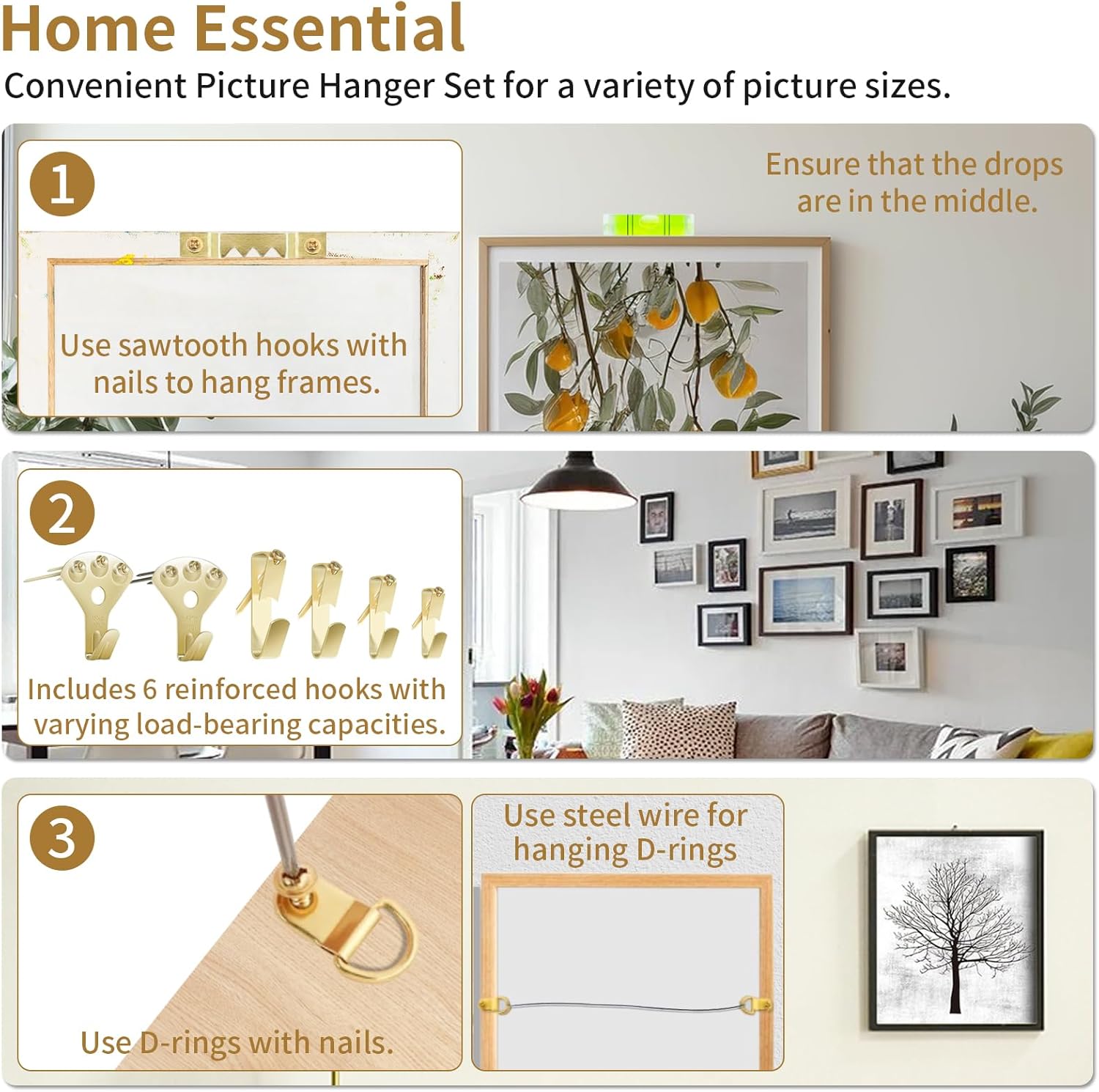 Home Essential

Convenient Picture Hanger Set for a variety of picture sizes.

1

Use sawtooth hooks with nails to hang frames.

Ensure that the drops are in the middle.

2

Includes 6 reinforced hooks with varying load-bearing capacities.

3

Use D-rings with nails.

Use steel wire for hanging D-rings